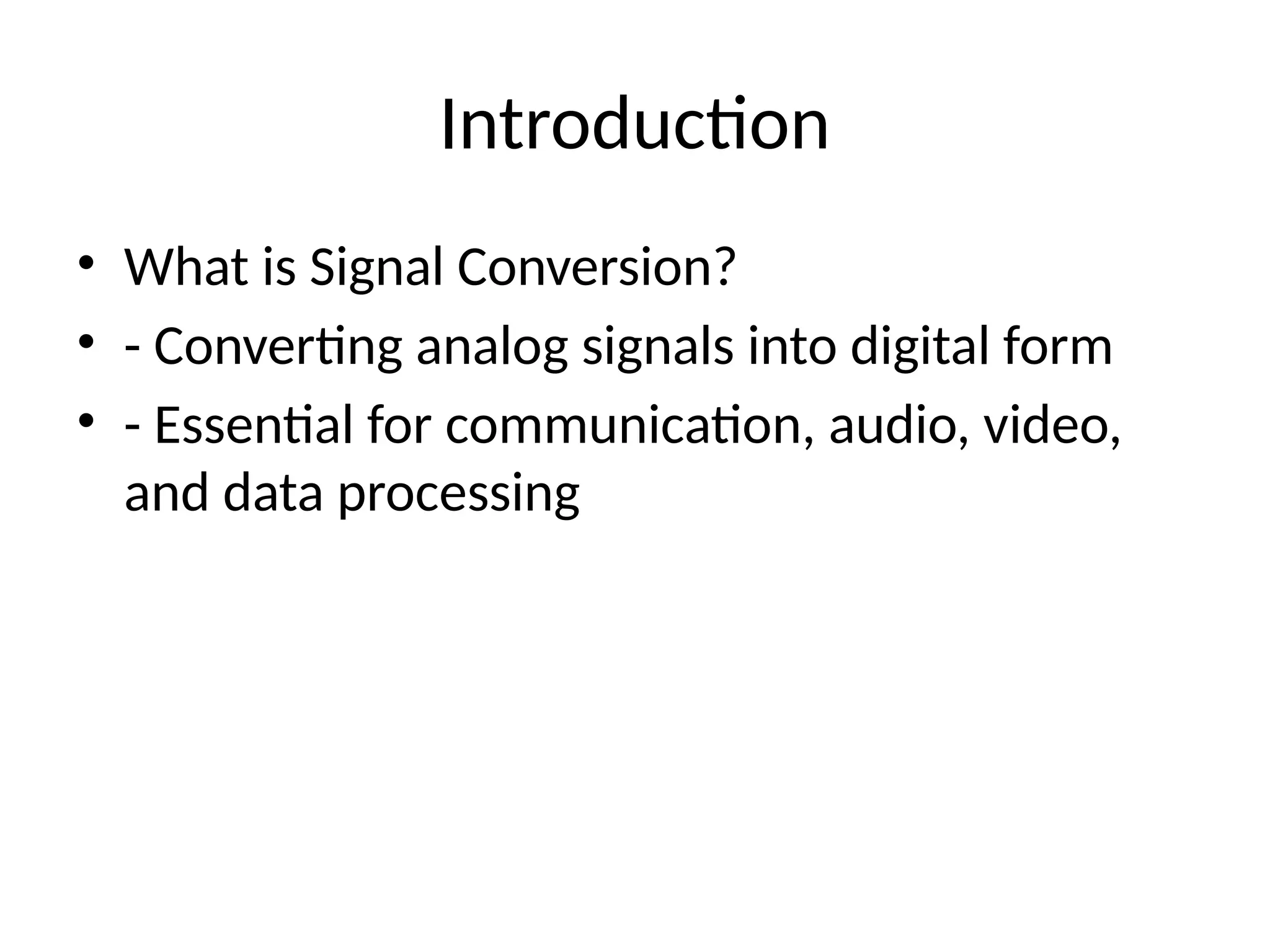 Introduction

• What is Signal Conversion?
• - Converting analog signals into digital form
• - Essential for communication, audio, video, and data processing